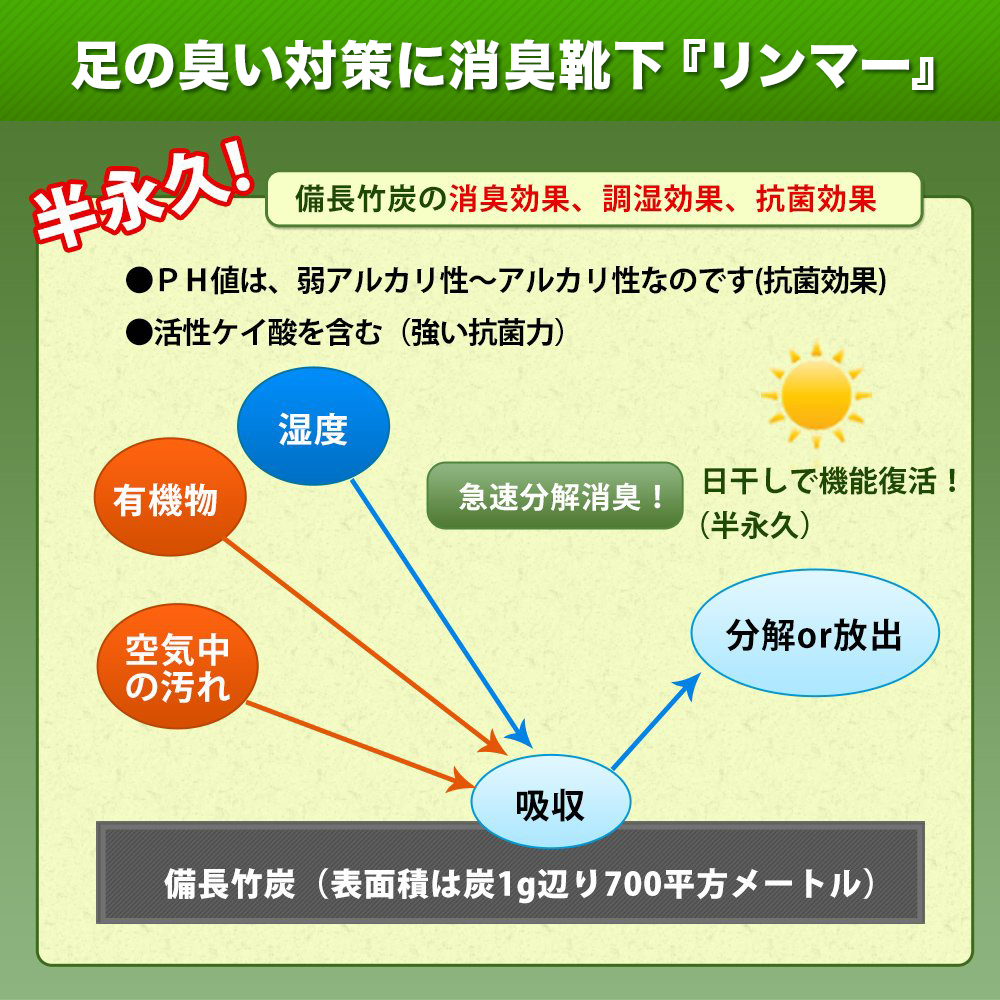 足の臭い対策に消臭靴下『リンマー』

半永久！

備長竹炭の消臭効果、調湿効果、抗菌効果

●ＰＨ値は、弱アルカリ性〜アルカリ性なのです(抗菌効果)
●活性ケイ酸を含む（強い抗菌力）

湿度

有機物

空気中の汚れ

急速分解消臭！

日干しで機能復活！（半永久）

分解or放出

吸収

備長竹炭（表面積は炭1g辺り700平方メートル）